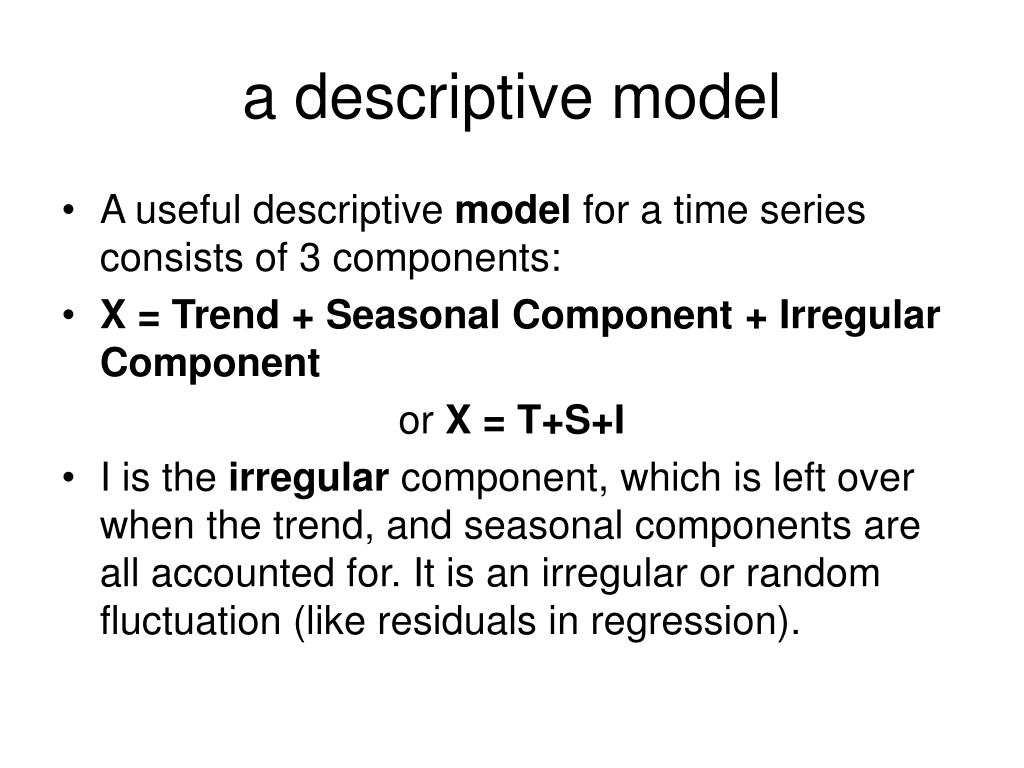 a descriptive model

• A useful descriptive model for a time series consists of 3 components:
• X = Trend + Seasonal Component + Irregular Component

or X = T+S+I

• I is the irregular component, which is left over when the trend, and seasonal components are all accounted for. It is an irregular or random fluctuation (like residuals in regression).